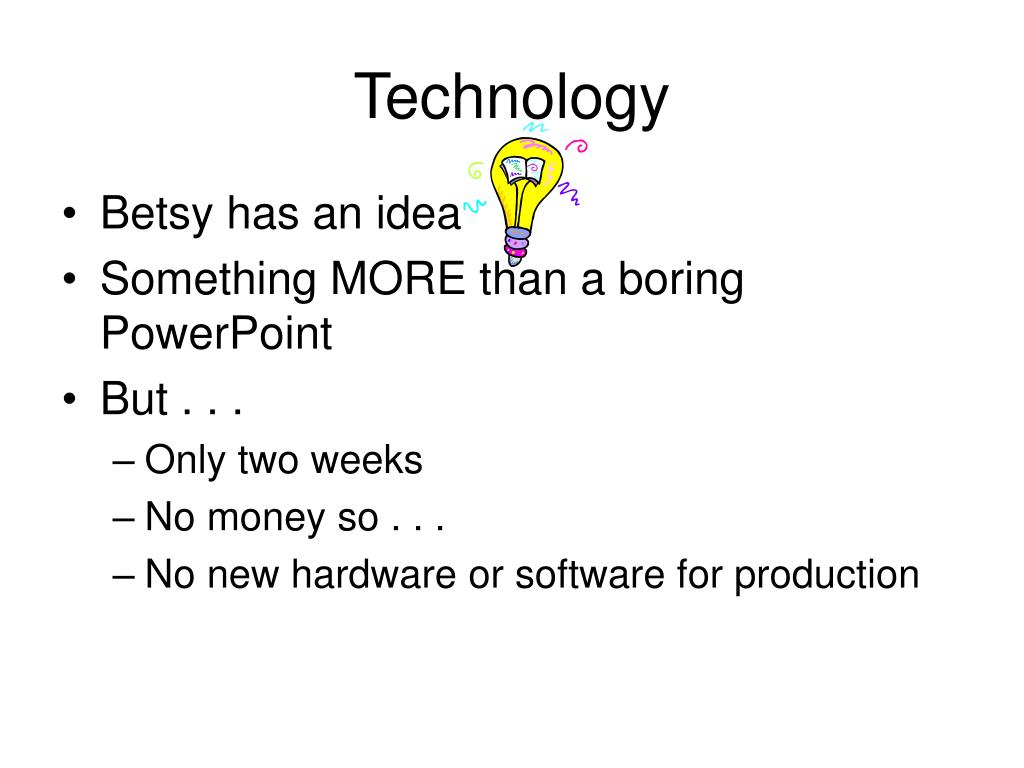 Technology

• Betsy has an idea
• Something MORE than a boring PowerPoint
• But . . .
– Only two weeks
– No money so . . .
– No new hardware or software for production